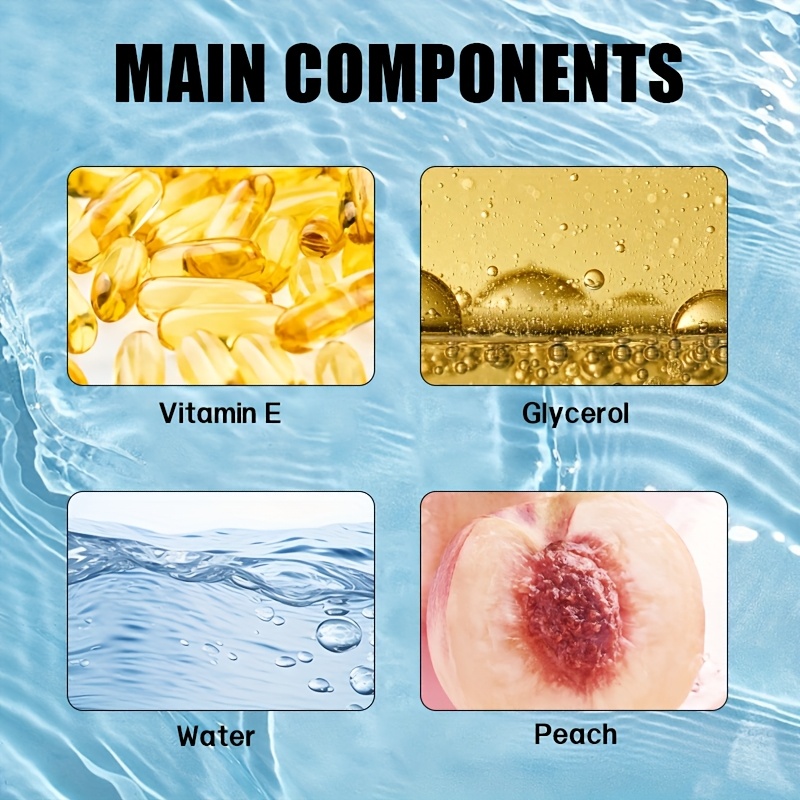 MAIN COMPONENTS

Vitamin E

Glycerol

Water

Peach